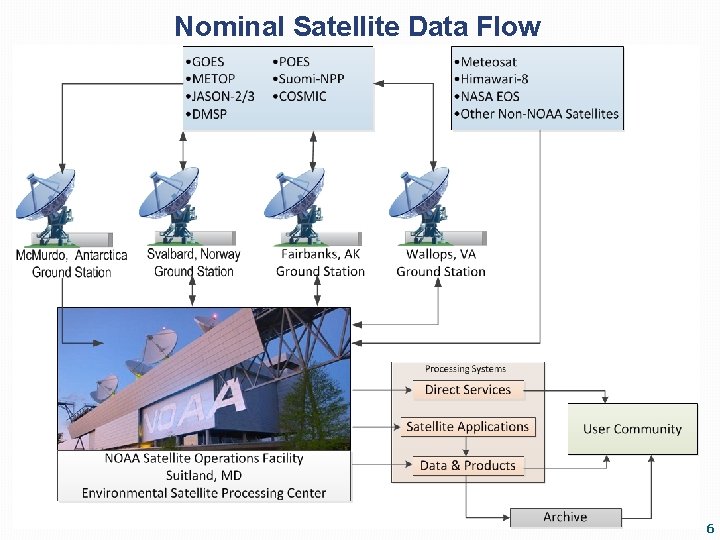 Nominal Satellite Data Flow

•GOES
•METOP
•JASON-2/3
•DMSP

•POES
•Suomi-NPP
•COSMIC

•Meteosat
•Himawari-8
•NASA EOS
•Other Non-NOAA Satellites

McMurdo, Antarctica Ground Station

Svalbard, Norway Ground Station

Fairbanks, AK Ground Station

Wallops, VA Ground Station

NOAA

NOAA Satellite Operations Facility
Suitland, MD
Environmental Satellite Processing Center

Processing Systems

Direct Services

Satellite Applications

Data & Products

User Community

Archive

6